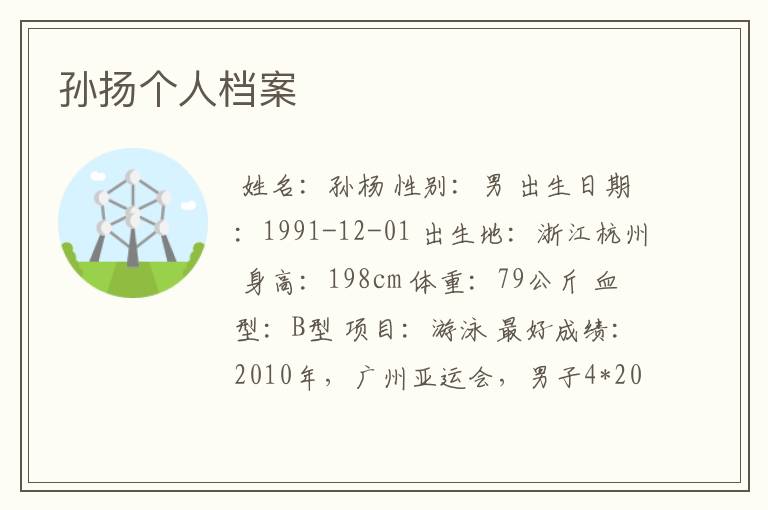 孙扬个人档案

姓名：孙杨 性别：男 出生日期：1991-12-01 出生地：浙江杭州 身高：198cm 体重：79公斤 血型：B型 项目：游泳 最好成绩：2010年，广州亚运会，男子4*20